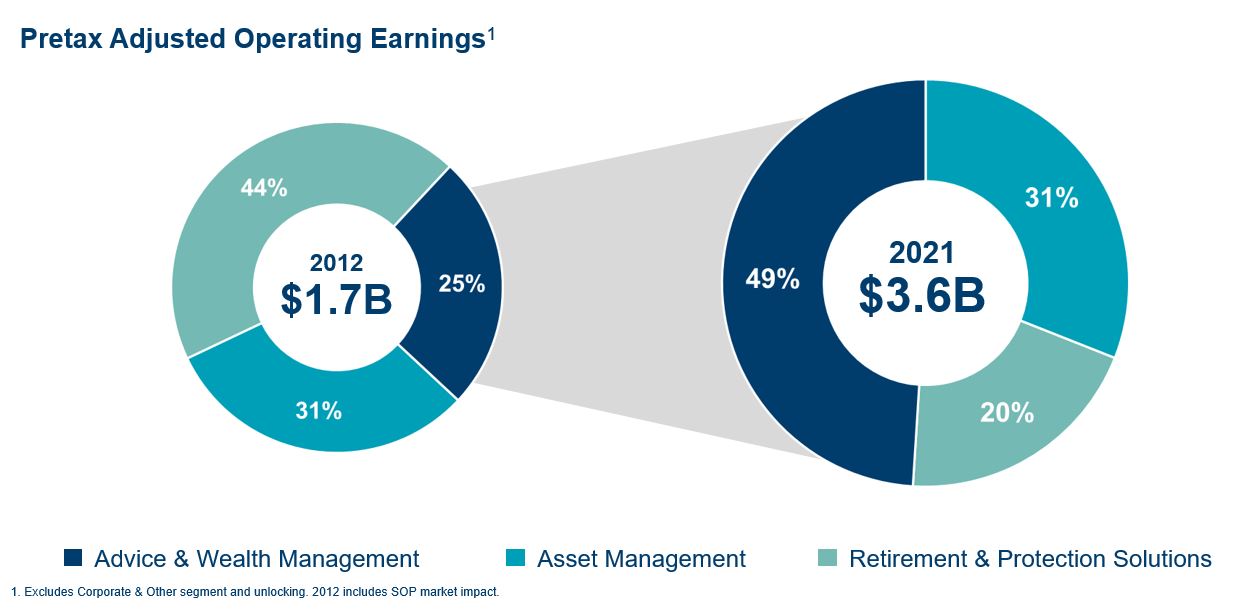 Pretax Adjusted Operating Earnings$^1$

44%

2012
$1.7B

25%

31%

49%

2021
$3.6B

31%

20%

Advice & Wealth Management
Asset Management
Retirement & Protection Solutions

1. Excludes Corporate & Other segment and unlocking. 2012 includes SOP market impact.